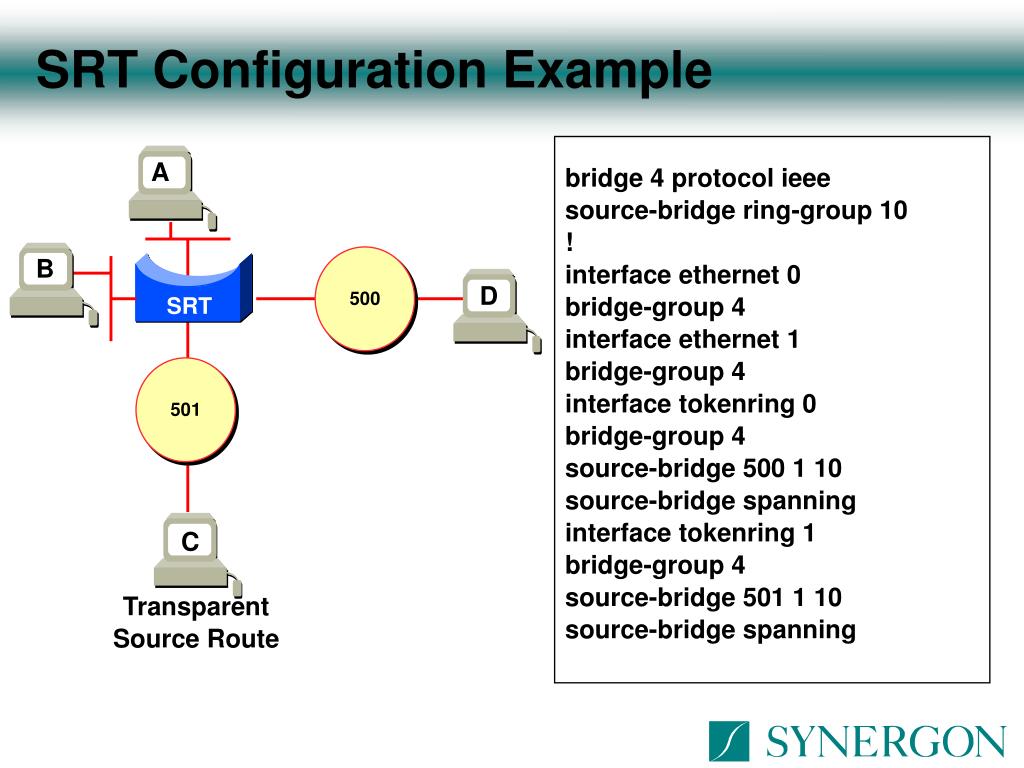 SRT Configuration Example

A

B

SRT

500

D

501

C

Transparent
Source Route

bridge 4 protocol ieee
source-bridge ring-group 10
!
interface ethernet 0
bridge-group 4
interface ethernet 1
bridge-group 4
interface tokenring 0
bridge-group 4
source-bridge 500 1 10
source-bridge spanning
interface tokenring 1
bridge-group 4
source-bridge 501 1 10
source-bridge spanning

SYNERGON